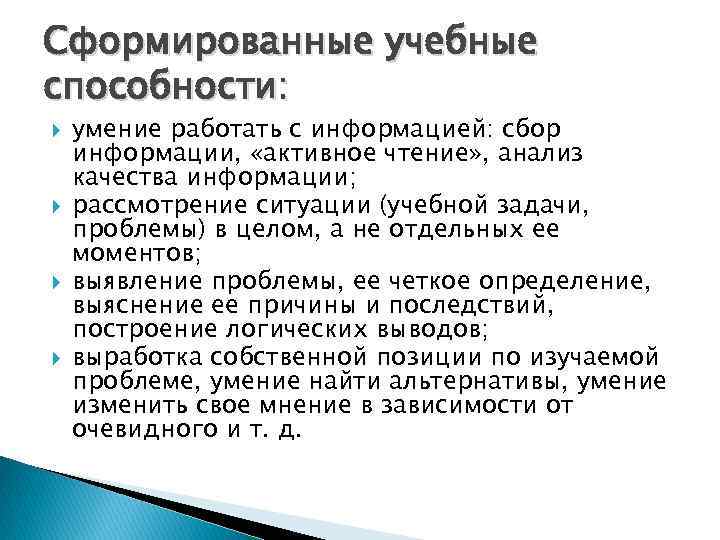 Сформированные учебные способности:

умение работать с информацией: сбор информации, «активное чтение», анализ качества информации;

рассмотрение ситуации (учебной задачи, проблемы) в целом, а не отдельных ее моментов;

выявление проблемы, ее четкое определение, выяснение ее причины и последствий, построение логических выводов;

выработка собственной позиции по изучаемой проблеме, умение найти альтернативы, умение изменить свое мнение в зависимости от очевидного и т. д.